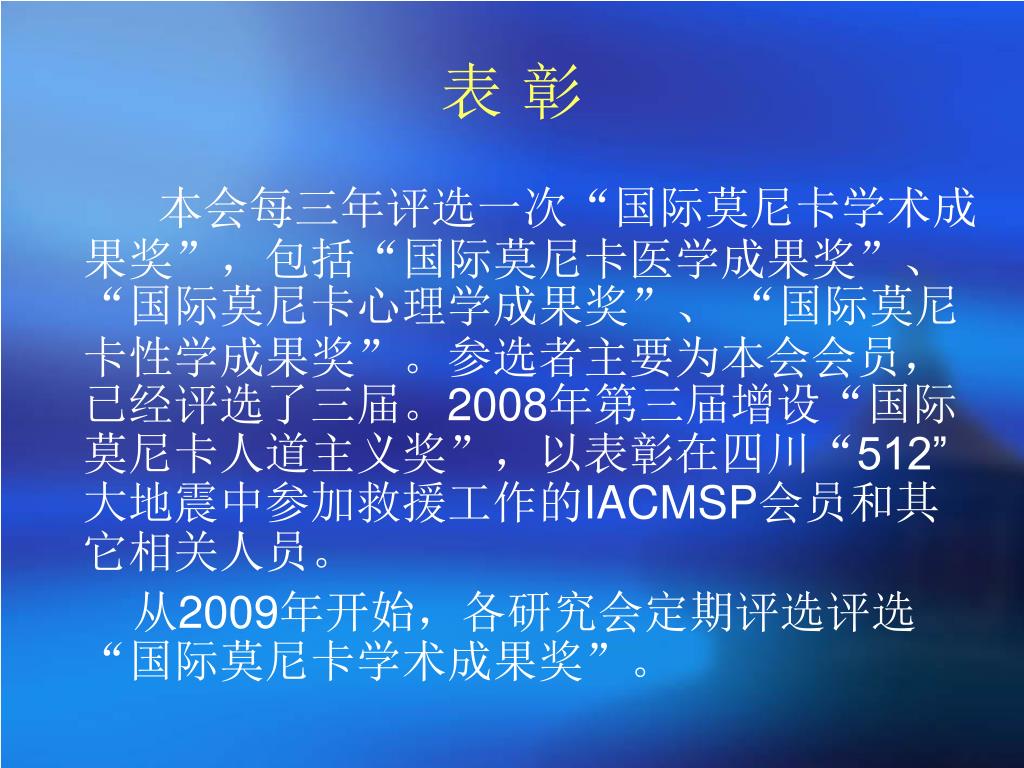 表 彰

本会每三年评选一次“国际莫尼卡学术成果奖”，包括“国际莫尼卡医学成果奖”、“国际莫尼卡心理学成果奖”、“国际莫尼卡性学成果奖”。参选者主要为本会会员，已经评选了三届。2008年第三届增设“国际莫尼卡人道主义奖”，以表彰在四川“512”大地震中参加救援工作的IACMSP会员和其它相关人员。

从2009年开始，各研究会定期评选评选“国际莫尼卡学术成果奖”。